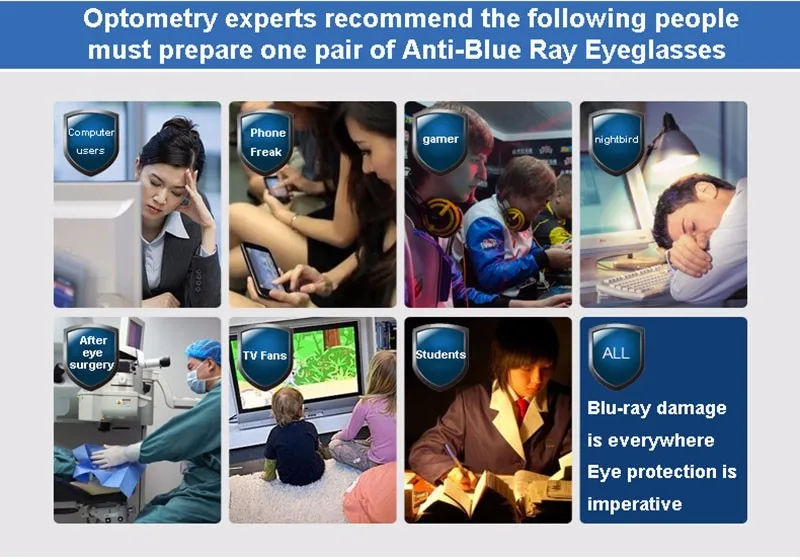 Optometry experts recommend the following people must prepare one pair of Anti-Blue Ray Eyeglasses

Computer users

Phone Freak

gamer

nightbird

After eye surgery

TV Fans

Students

ALL

Blu-ray damage is everywhere Eye protection is imperative